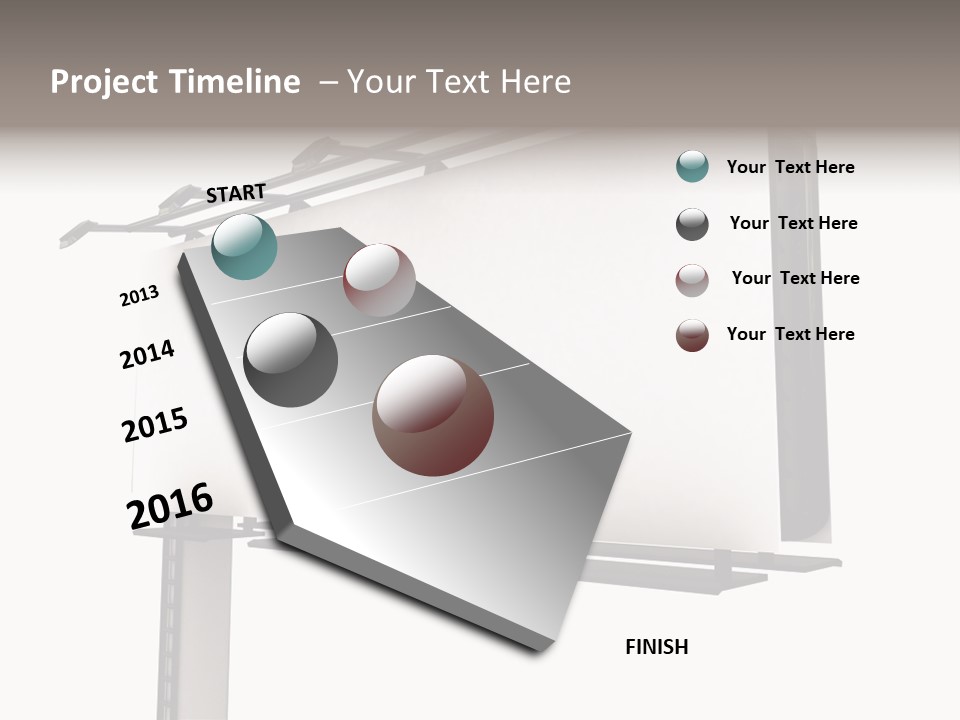 Project Timeline – Your Text Here

START

2013

2014

2015

2016

FINISH

Your Text Here

Your Text Here

Your Text Here

Your Text Here